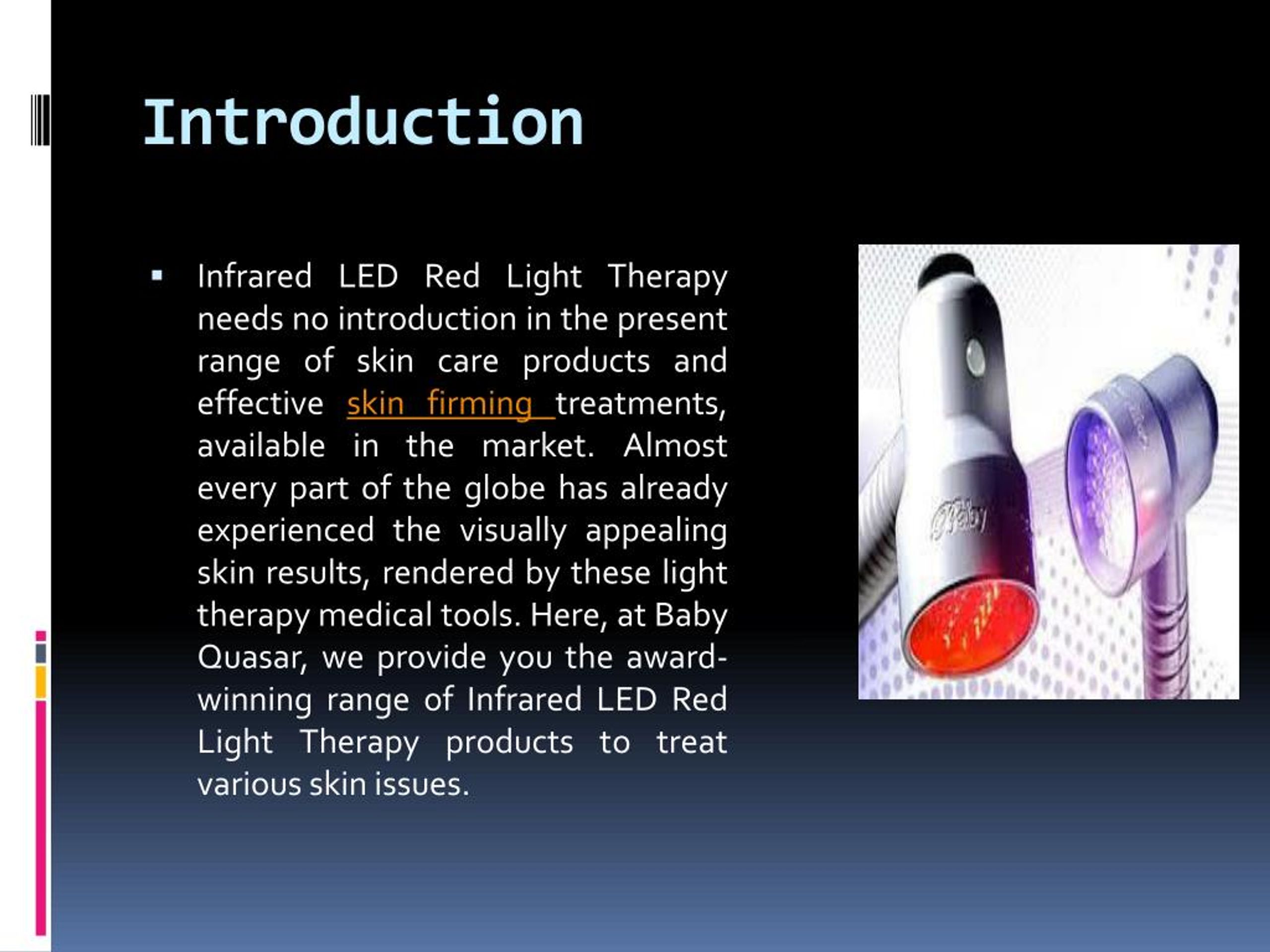 Introduction

▪ Infrared LED Red Light Therapy needs no introduction in the present range of skin care products and effective skin firming treatments, available in the market. Almost every part of the globe has already experienced the visually appealing skin results, rendered by these light therapy medical tools. Here, at Baby Quasar, we provide you the award-winning range of Infrared LED Red Light Therapy products to treat various skin issues.

Baby